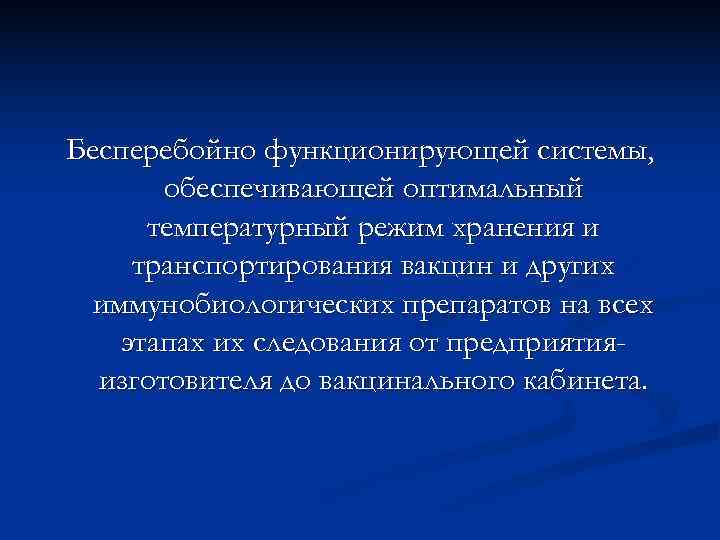 Бесперебойно функционирующей системы, обеспечивающей оптимальный температурный режим хранения и транспортирования вакцин и других иммунобиологических препаратов на всех этапах их следования от предприятия-изготовителя до вакцинального кабинета.